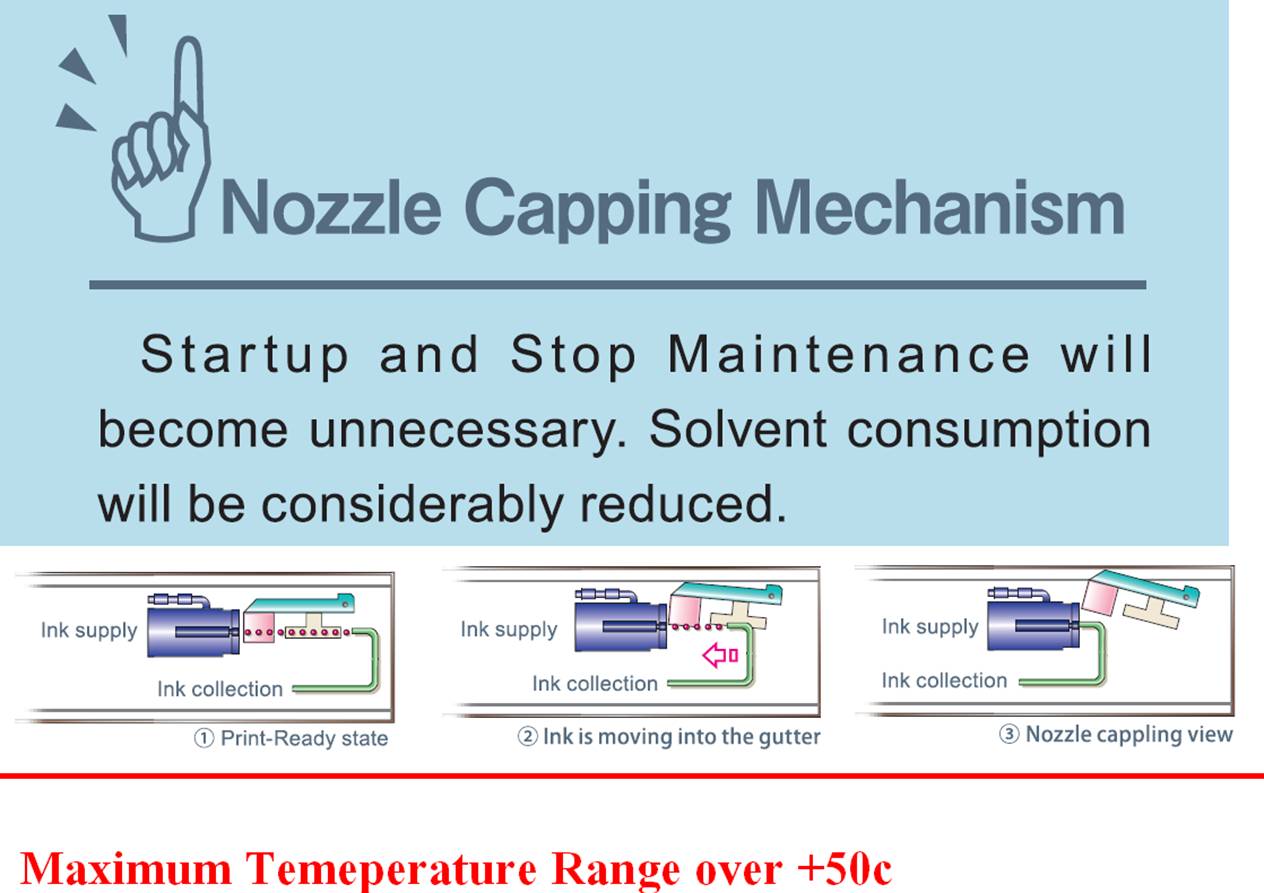 Nozzle Capping Mechanism

Startup and Stop Maintenance will become unnecessary. Solvent consumption will be considerably reduced.

Ink supply

Ink collection

① Print-Ready state

Ink supply

Ink collection

② Ink is moving into the gutter

Ink supply

Ink collection

③ Nozzle cappling view

Maximum Temeperature Range over +50c